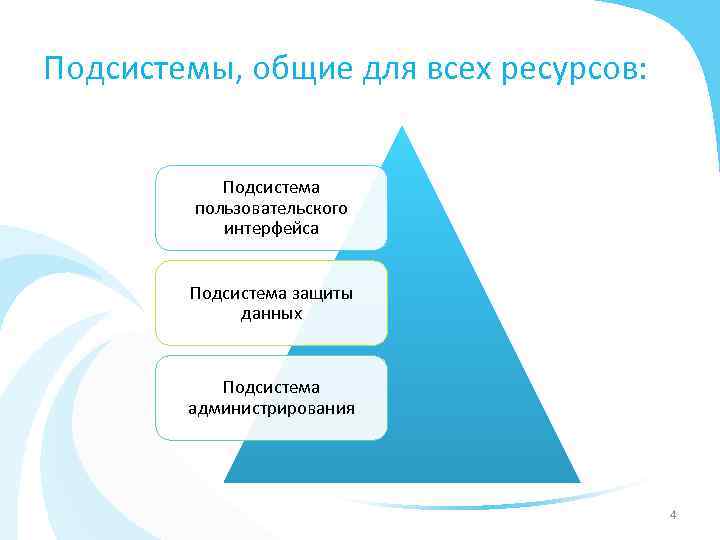 Подсистемы, общие для всех ресурсов:

Подсистема пользовательского интерфейса

Подсистема защиты данных

Подсистема администрирования

4